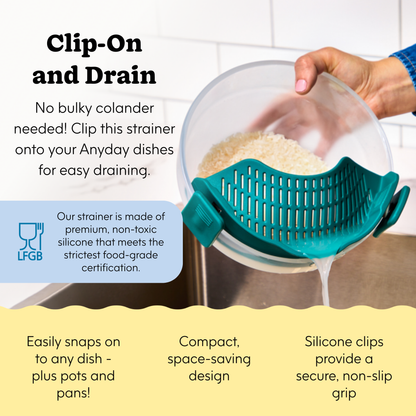 Clip-On and Drain

No bulky colander needed! Clip this strainer onto your Anyday dishes for easy draining.

LFGB

Our strainer is made of premium, non-toxic silicone that meets the strictest food-grade certification.

Easily snaps on to any dish - plus pots and pans!

Compact, space-saving design

Silicone clips provide a secure, non-slip grip